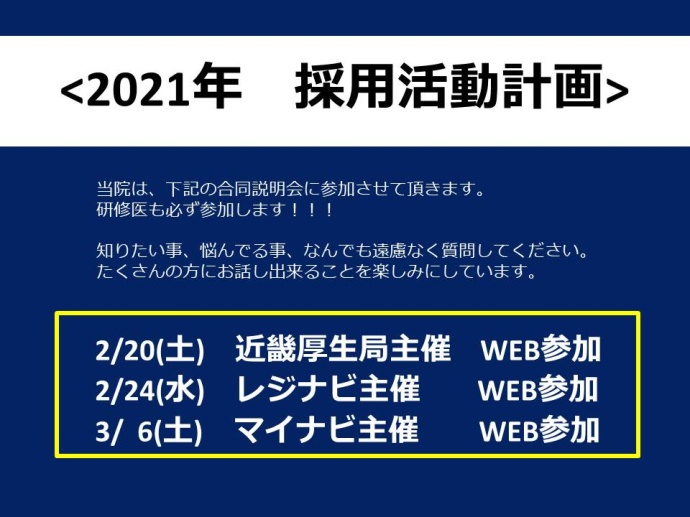 <2021年　採用活動計画>

当院は、下記の合同説明会に参加させて頂きます。
研修医も必ず参加します！！！

知りたい事、悩んでる事、なんでも遠慮なく質問してください。
たくさんの方にお話し出来ることを楽しみにしています。

2/20(土)　近畿厚生局主催　WEB参加
2/24(水)　レジナビ主催　WEB参加
3/ 6(土)　マイナビ主催　WEB参加